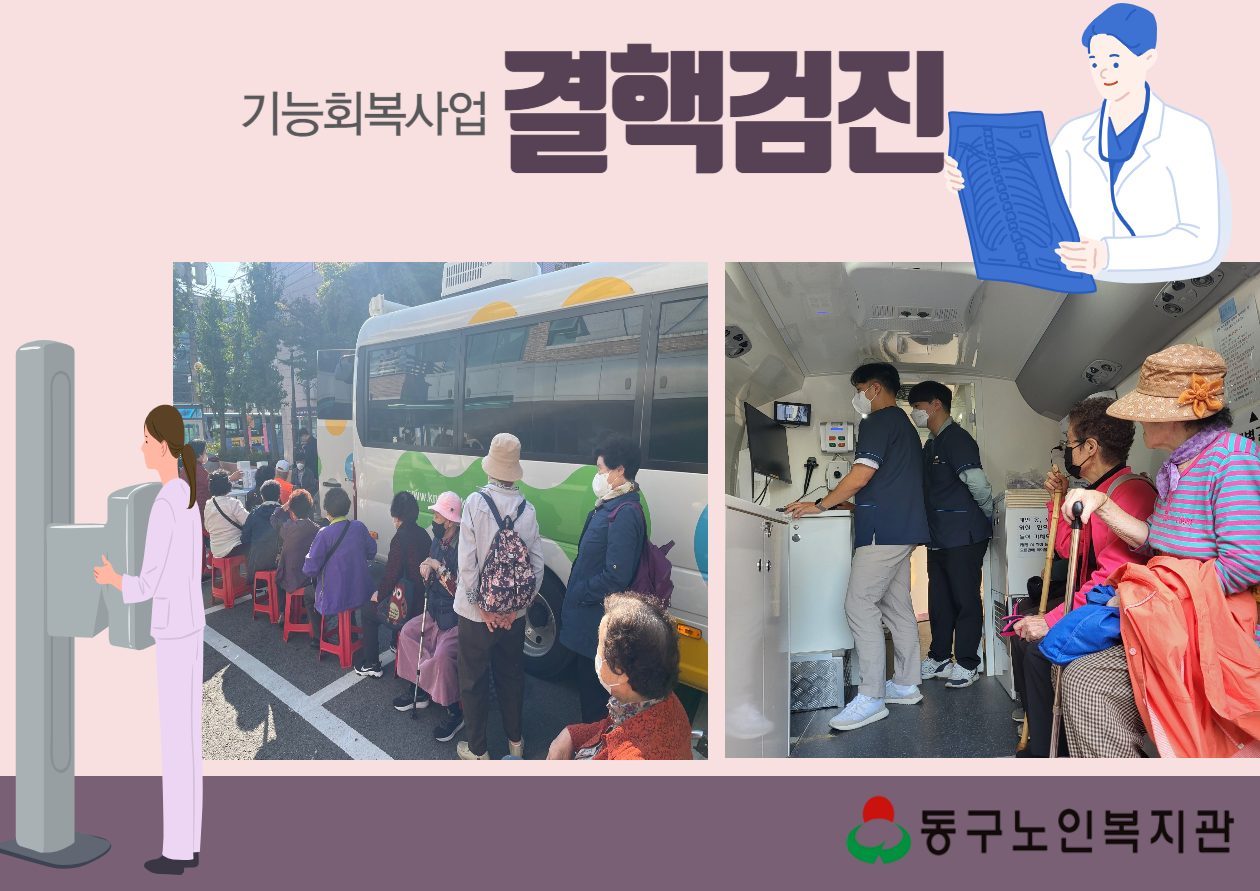 기능회복사업 결핵검진

동구노인복지관